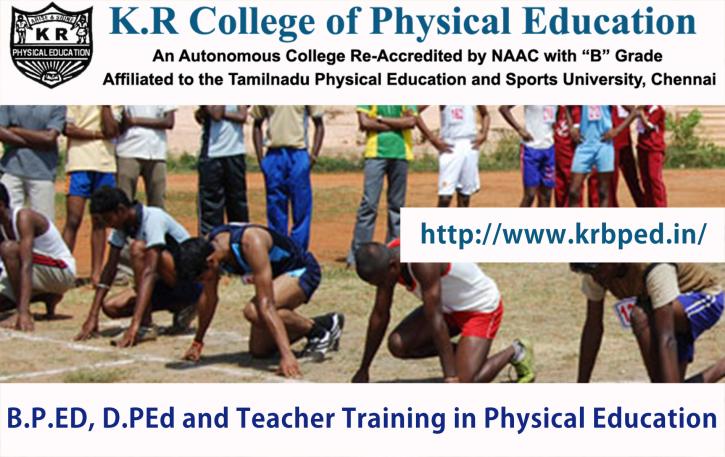 KR
PHYSICAL EDUCATION

K.R College of Physical Education

An Autonomous College Re-Accredited by NAAC with "B" Grade
Affiliated to the Tamilnadu Physical Education and Sports University, Chennai

http://www.krbped.in/

B.P.ED, D.PEd and Teacher Training in Physical Education